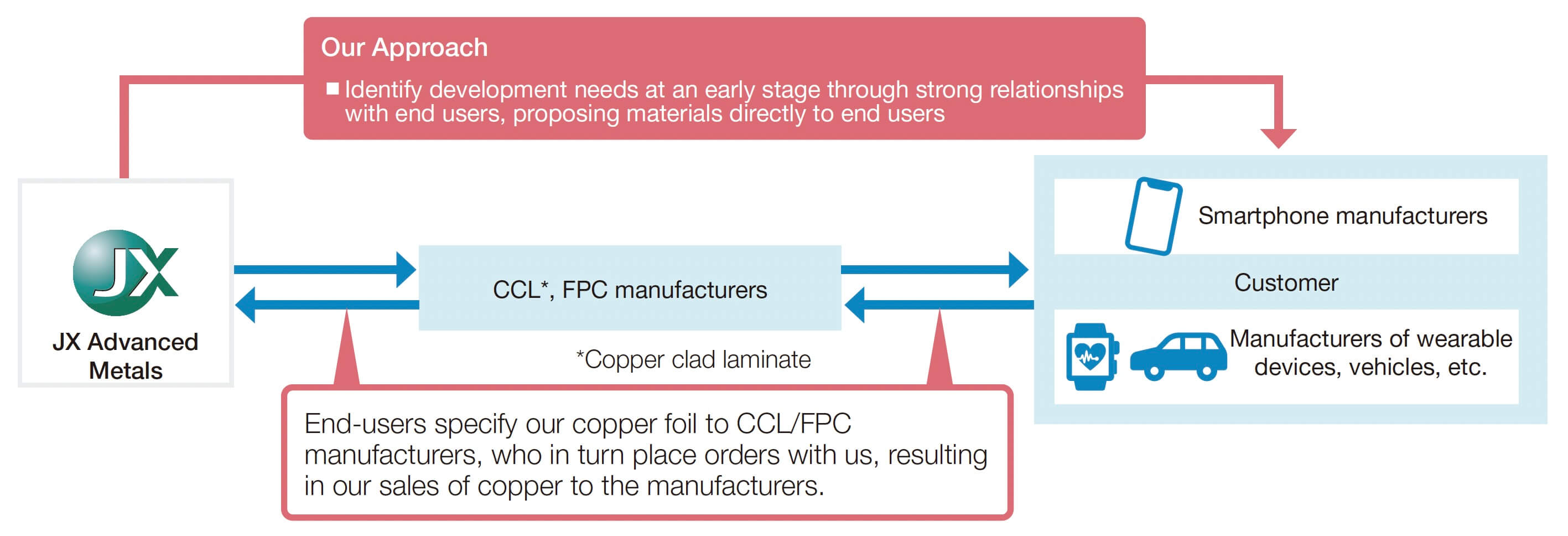 Our Approach

■ Identify development needs at an early stage through strong relationships with end users, proposing materials directly to end users

JX

JX Advanced Metals

CCL*, FPC manufacturers

*Copper clad laminate

Smartphone manufacturers

Customer

Manufacturers of wearable devices, vehicles, etc.

End-users specify our copper foil to CCL/FPC manufacturers, who in turn place orders with us, resulting in our sales of copper to the manufacturers.